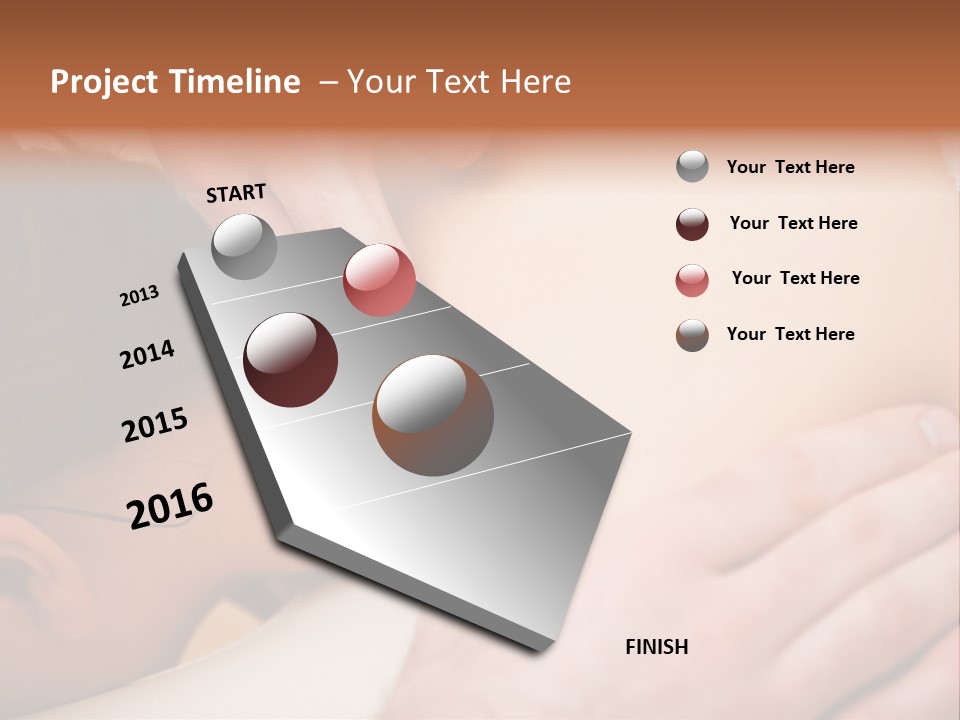 Project Timeline – Your Text Here

START

2013

2014

2015

2016

FINISH

Your Text Here

Your Text Here

Your Text Here

Your Text Here